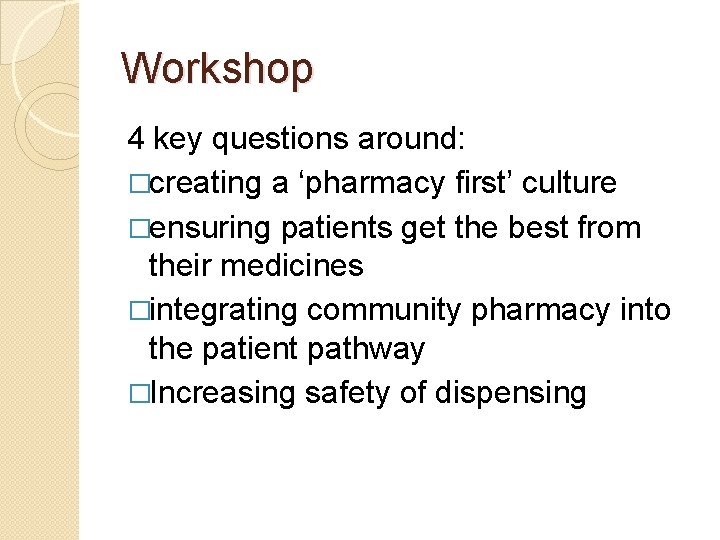 Workshop

4 key questions around:

□creating a ‘pharmacy first’ culture

□ensuring patients get the best from their medicines

□integrating community pharmacy into the patient pathway

□Increasing safety of dispensing